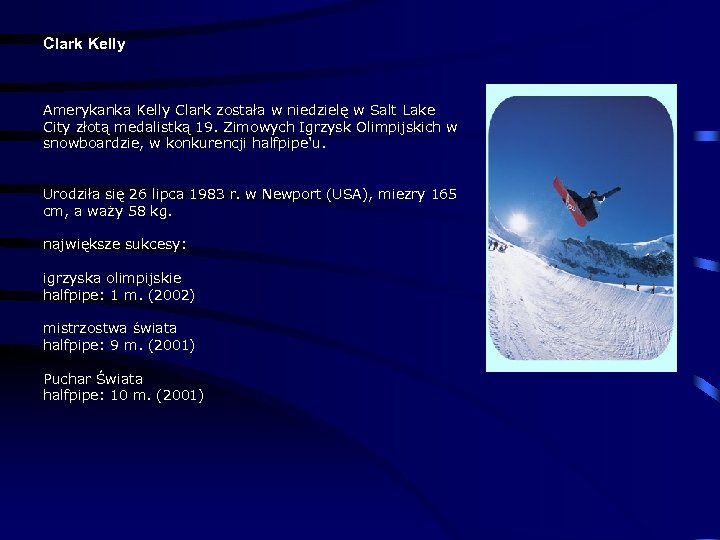 Clark Kelly

Amerykanka Kelly Clark została w niedzielę w Salt Lake City złotą medalistką 19. Zimowych Igrzysk Olimpijskich w snowboardzie, w konkurencji halfpipe'u.

Urodziła się 26 lipca 1983 r. w Newport (USA), miezry 165 cm, a waży 58 kg.

największe sukcesy:

igrzyska olimpijskie
halfpipe: 1 m. (2002)

mistrzostwa świata
halfpipe: 9 m. (2001)

Puchar Świata
halfpipe: 10 m. (2001)